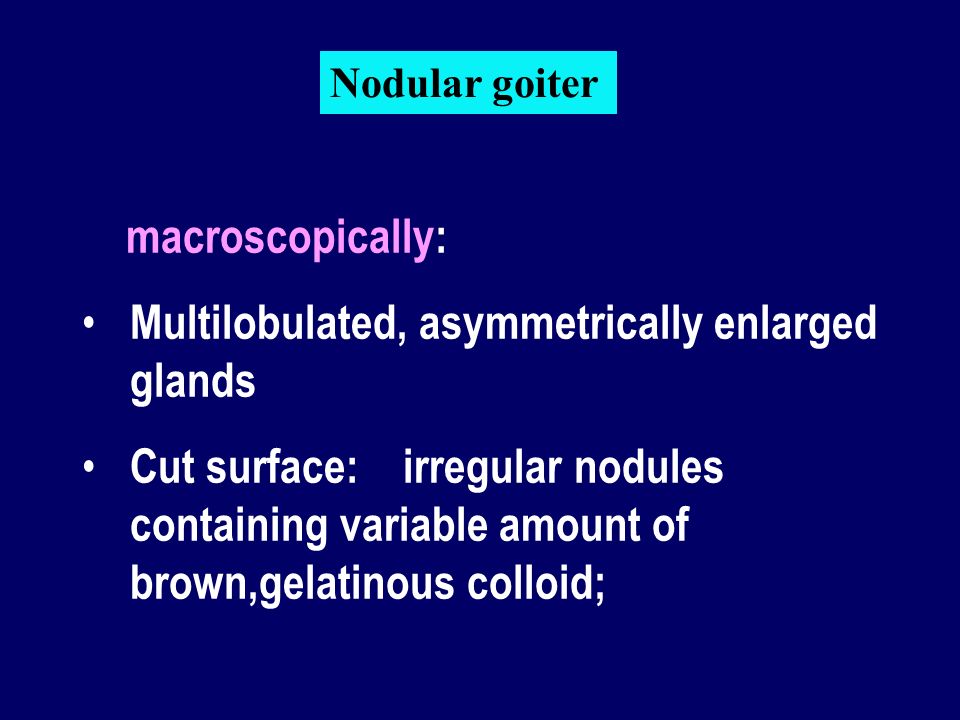 Nodular goiter

macroscopically:

• Multilobulated, asymmetrically enlarged glands

• Cut surface: irregular nodules containing variable amount of brown,gelatinous colloid;